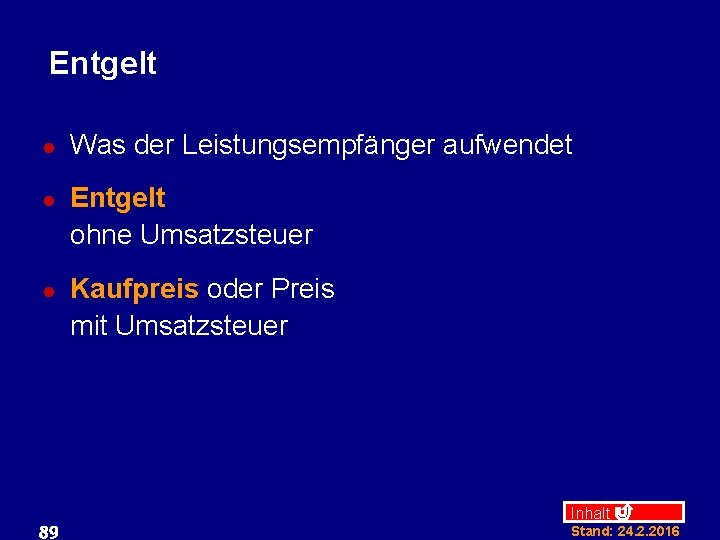 Entgelt

- Was der Leistungsempfänger aufwendet

- Entgelt
ohne Umsatzsteuer

- Kaufpreis oder Preis
mit Umsatzsteuer

89

Inhalt

Stand: 24.2.2016